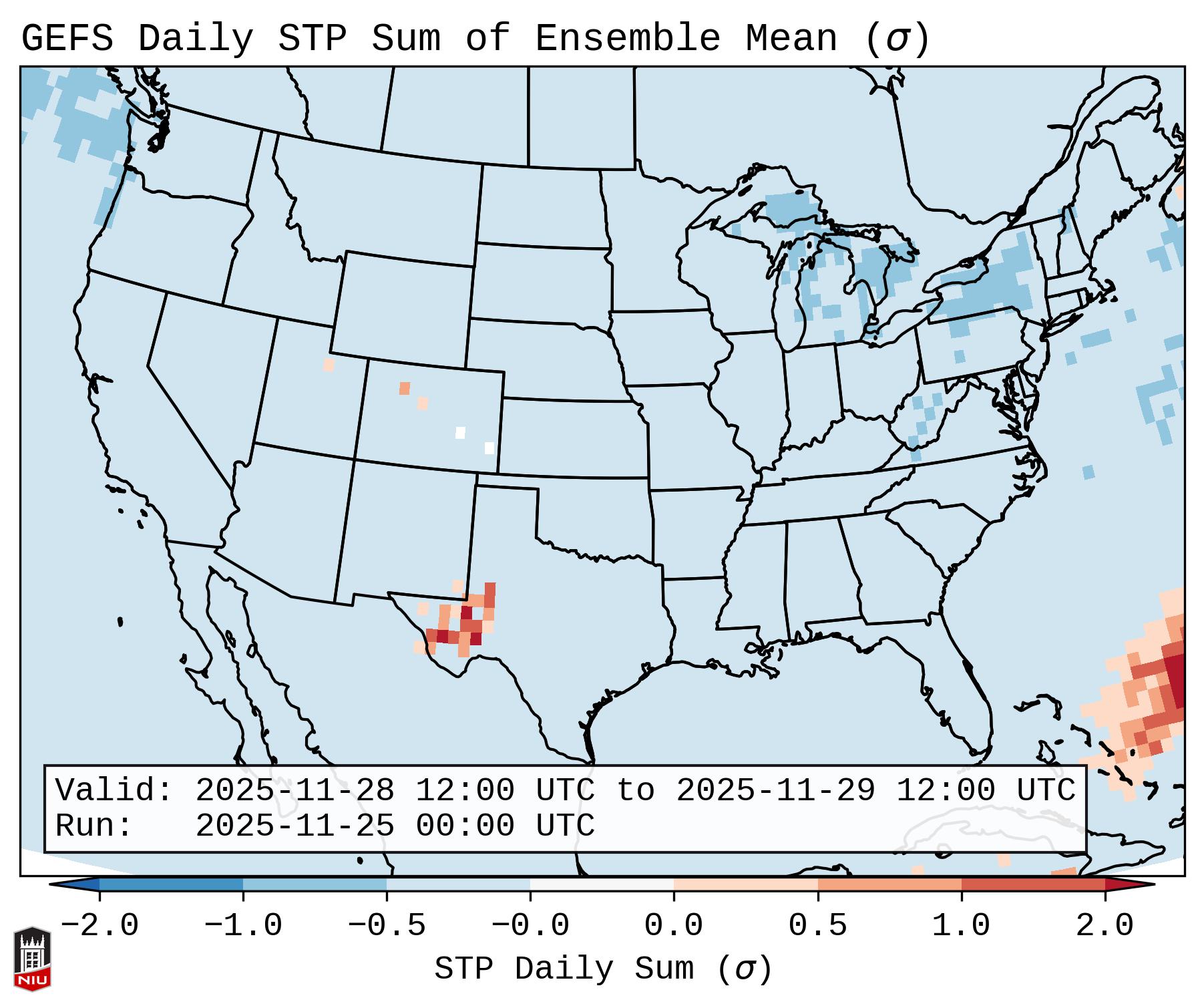 GEFS Daily STP Sum of Ensemble Mean ($\sigma$)

Valid: 2025-11-28 12:00 UTC to 2025-11-29 12:00 UTC
Run: 2025-11-25 00:00 UTC

−2.0 −1.0 −0.5 −0.0 0.0 0.5 1.0 2.0

STP Daily Sum ($\sigma$)

NIU